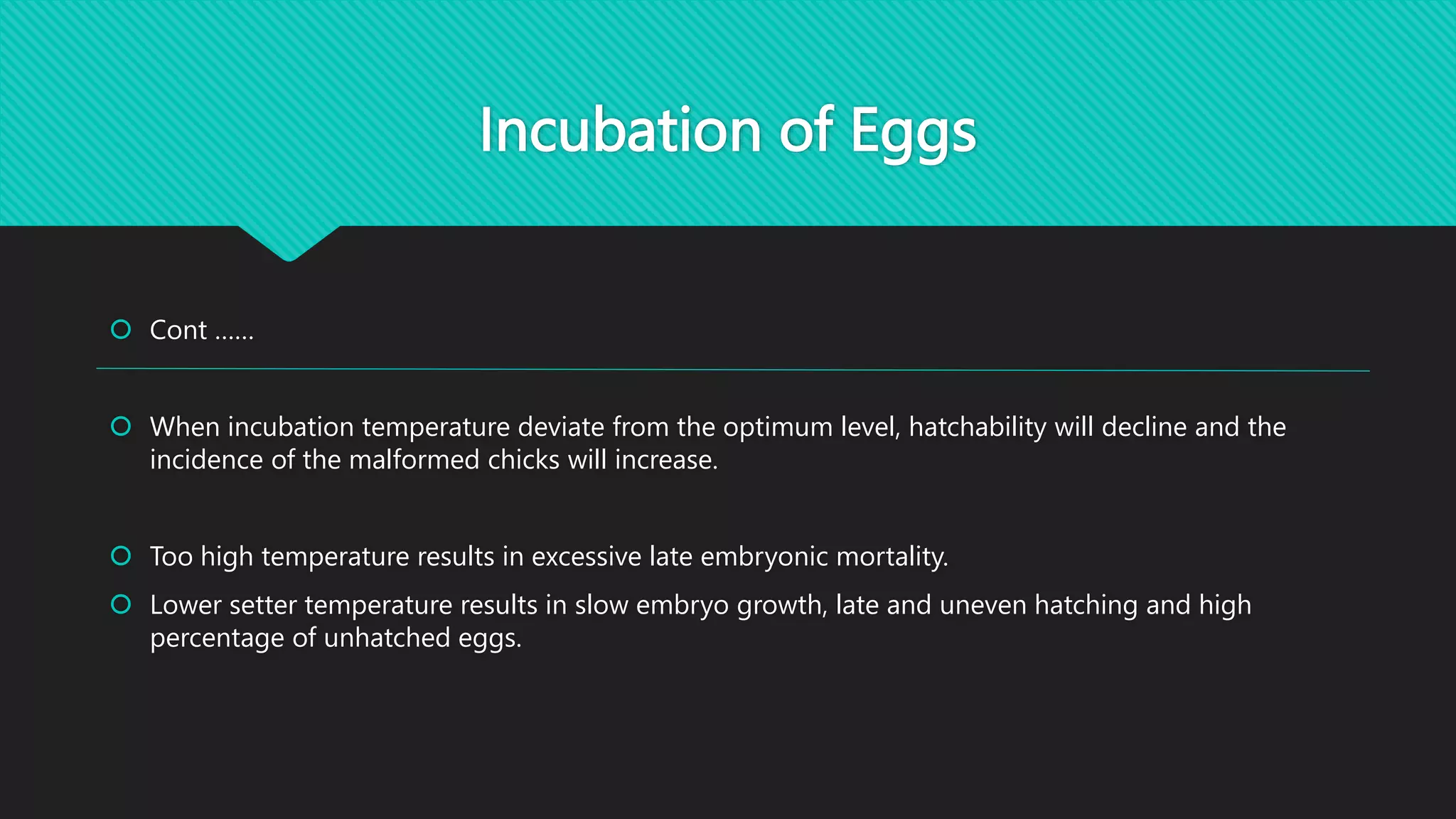 Incubation of Eggs

Cont ……

When incubation temperature deviate from the optimum level, hatchability will decline and the incidence of the malformed chicks will increase.

Too high temperature results in excessive late embryonic mortality.

Lower setter temperature results in slow embryo growth, late and uneven hatching and high percentage of unhatched eggs.